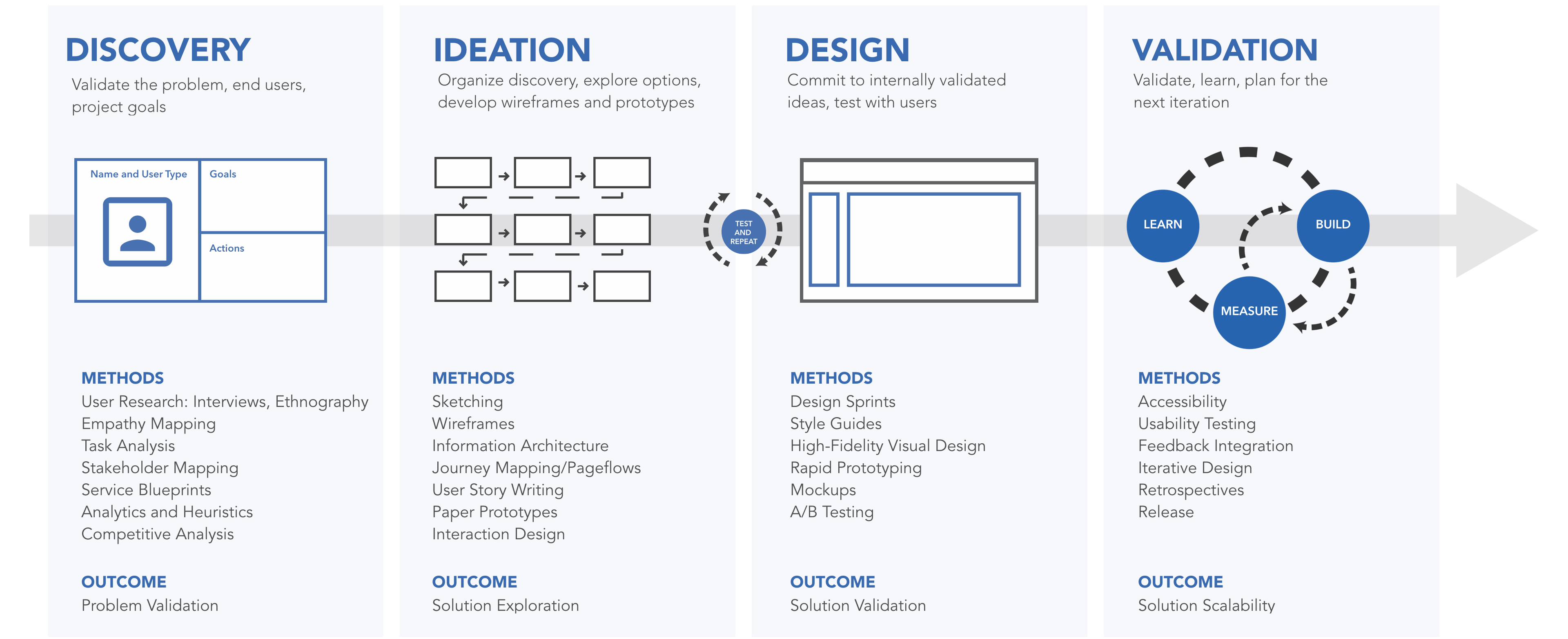 DISCOVERY

Validate the problem, end users, project goals

Name and User Type

Goals

Actions

METHODS

User Research: Interviews, Ethnography
Empathy Mapping
Task Analysis
Stakeholder Mapping
Service Blueprints
Analytics and Heuristics
Competitive Analysis

OUTCOME

Problem Validation

IDEATION

Organize discovery, explore options, develop wireframes and prototypes

METHODS

Sketching
Wireframes
Information Architecture
Journey Mapping/Pageflows
User Story Writing
Paper Prototypes
Interaction Design

OUTCOME

Solution Exploration

TEST AND REPEAT

DESIGN

Commit to internally validated ideas, test with users

METHODS

Design Sprints
Style Guides
High-Fidelity Visual Design
Rapid Prototyping
Mockups
A/B Testing

OUTCOME

Solution Validation

VALIDATION

Validate, learn, plan for the next iteration

LEARN

BUILD

MEASURE

METHODS

Accessibility
Usability Testing
Feedback Integration
Iterative Design
Retrospectives
Release

OUTCOME

Solution Scalability